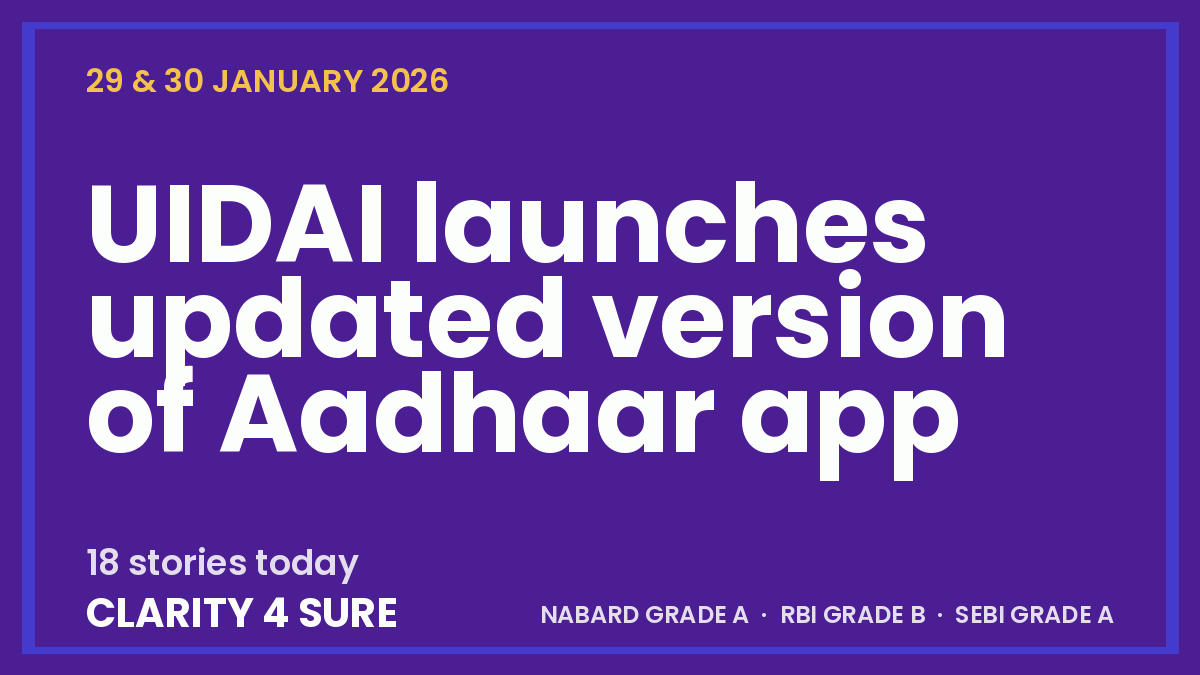 29 & 30 JANUARY 2026

UIDAI launches updated version of Aadhaar app

18 stories today

CLARITY 4 SURE

NABARD GRADE A · RBI GRADE B · SEBI GRADE A